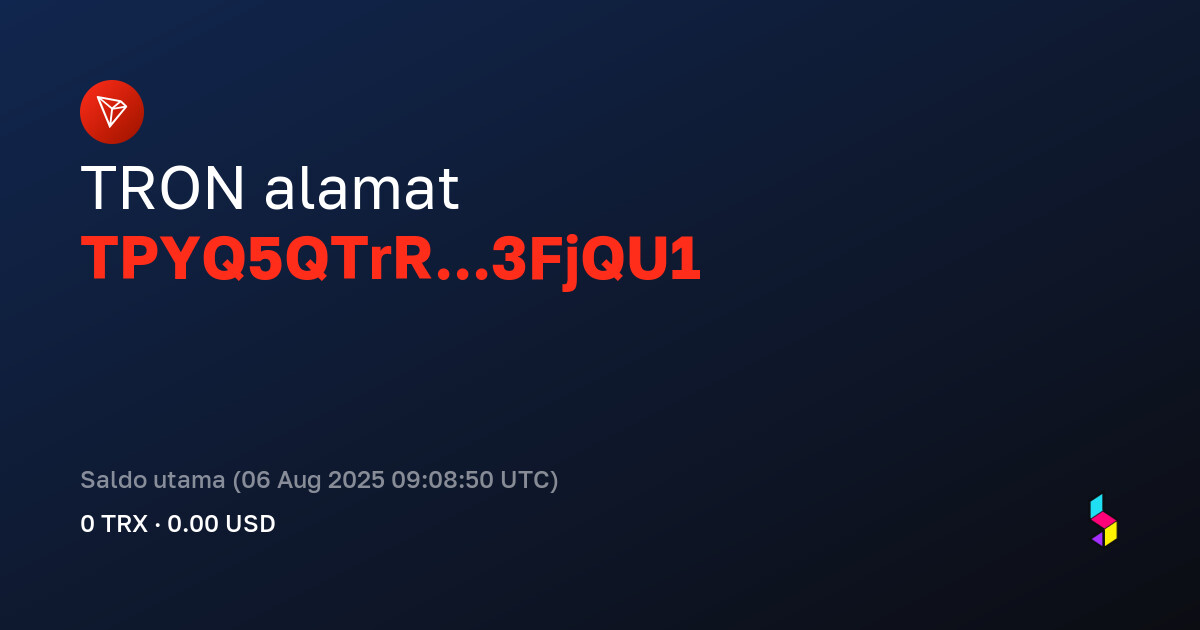 TRON alamat
TPYQ5QTrR...3FjQU1

Saldo utama (06 Aug 2025 09:08:50 UTC)
0 TRX · 0.00 USD